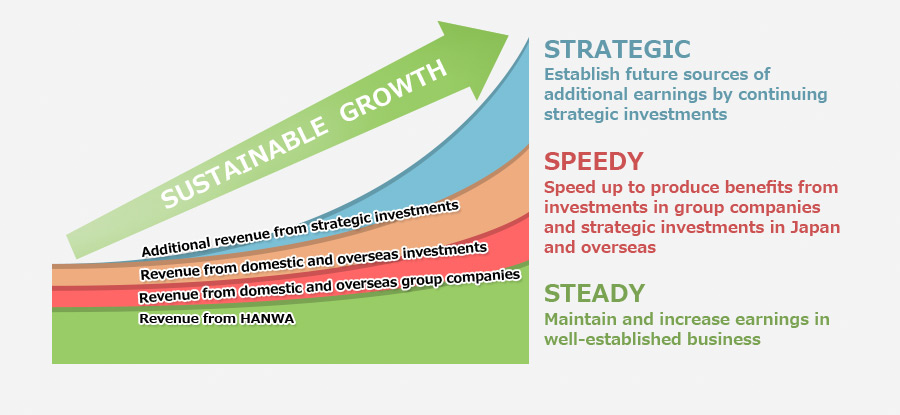 SUSTAINABLE GROWTH

Additional revenue from strategic investments

Revenue from domestic and overseas investments

Revenue from domestic and overseas group companies

Revenue from HANWA

STRATEGIC
Establish future sources of additional earnings by continuing strategic investments

SPEEDY
Speed up to produce benefits from investments in group companies and strategic investments in Japan and overseas

STEADY
Maintain and increase earnings in well-established business